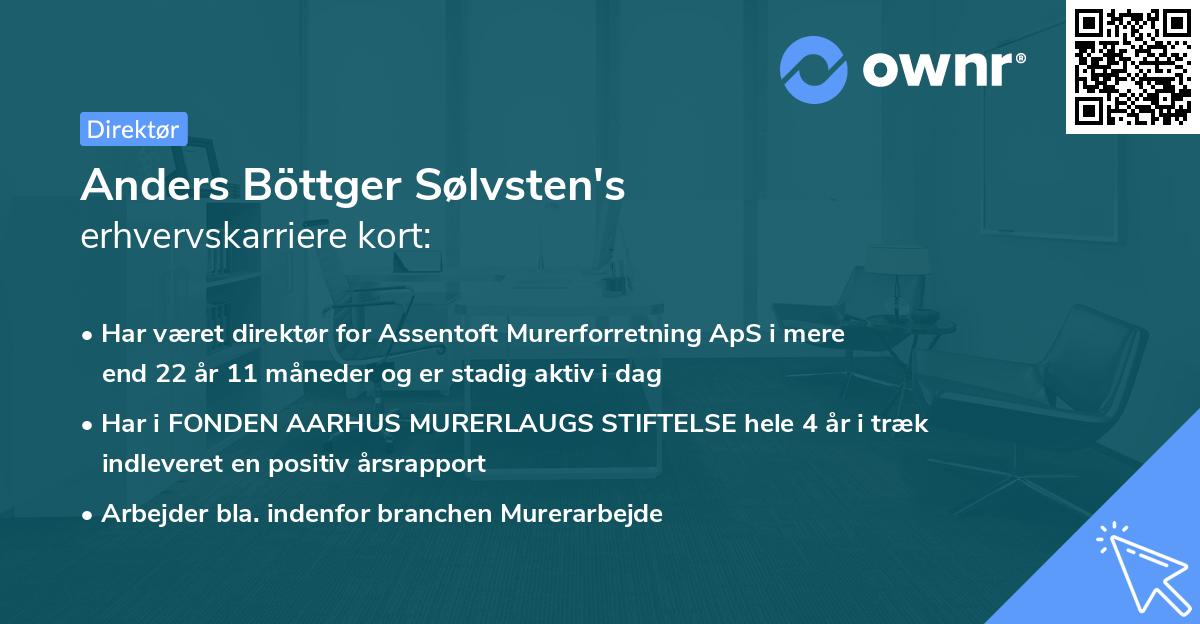 ownr®

Direktør

Anders Böttger Sølvsten's
erhvervskarriere kort:

• Har været direktør for Assentoft Murerforretning ApS i mere end 22 år 11 måneder og er stadig aktiv i dag

• Har i FONDEN AARHUS MURERLAUGS STIFTELSE hele 4 år i træk indleveret en positiv årsrapport

• Arbejder bla. indenfor branchen Murerarbejde